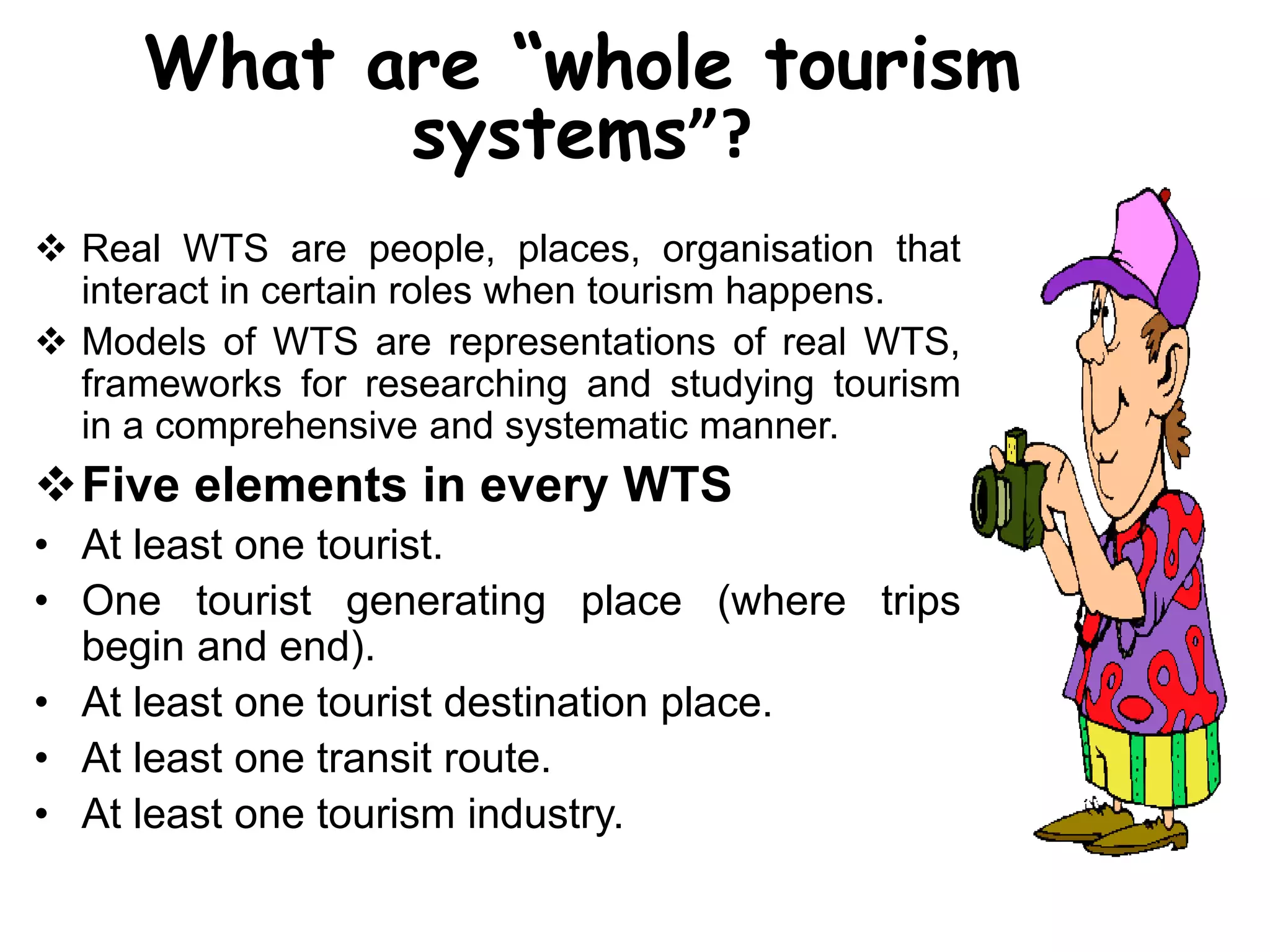 What are “whole tourism systems”?

❖ Real WTS are people, places, organisation that interact in certain roles when tourism happens.

❖ Models of WTS are representations of real WTS, frameworks for researching and studying tourism in a comprehensive and systematic manner.

❖ Five elements in every WTS

• At least one tourist.
• One tourist generating place (where trips begin and end).
• At least one tourist destination place.
• At least one transit route.
• At least one tourism industry.